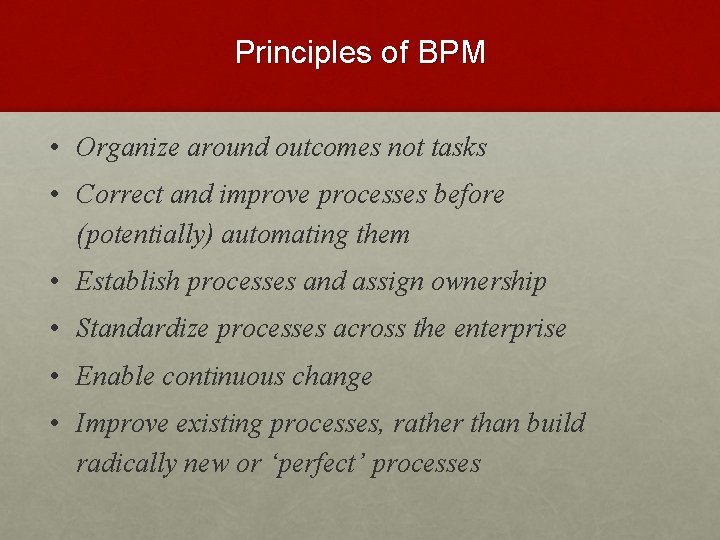 Principles of BPM

• Organize around outcomes not tasks
• Correct and improve processes before (potentially) automating them
• Establish processes and assign ownership
• Standardize processes across the enterprise
• Enable continuous change
• Improve existing processes, rather than build radically new or ‘perfect’ processes